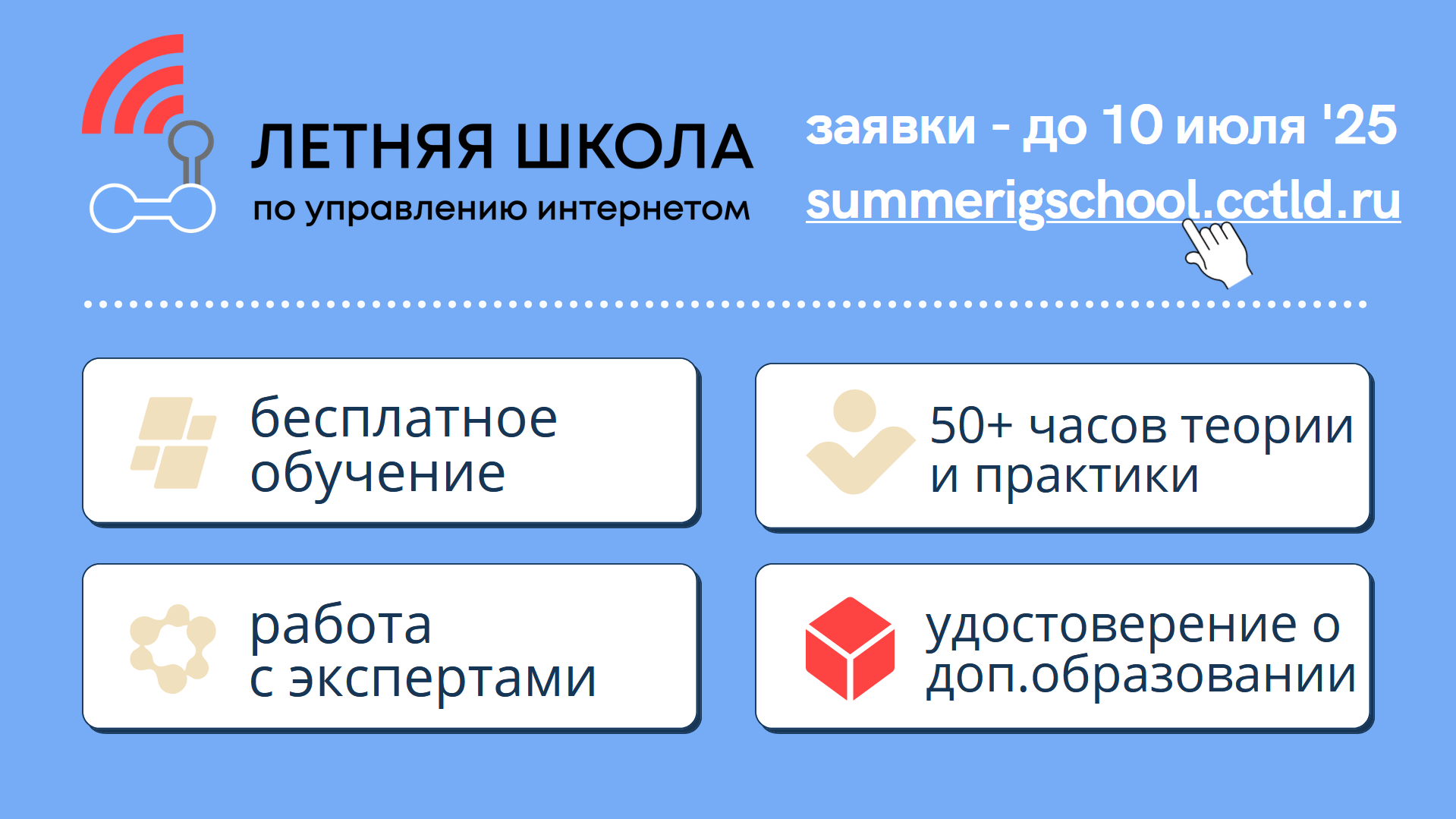 ЛЕТНЯЯ ШКОЛА
по управлению интернетом

заявки - до 10 июля '25
summerigschool.cctld.ru

бесплатное обучение

50+ часов теории и практики

работа с экспертами

удостоверение о доп.образовании